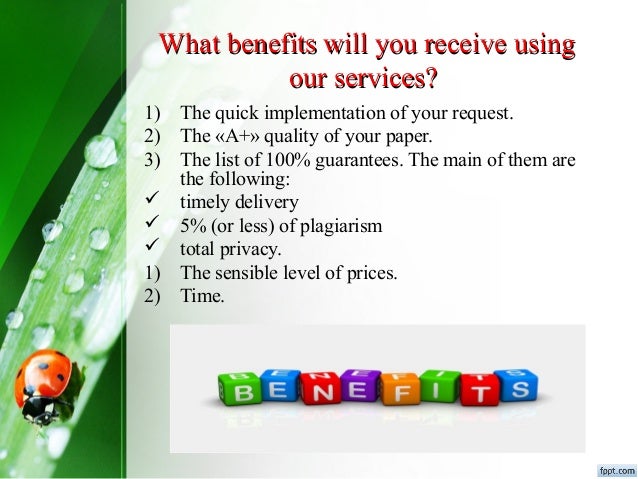 What benefits will you receive using our services?

1) The quick implementation of your request.
2) The «A+» quality of your paper.
3) The list of 100% guarantees. The main of them are the following:
✓ timely delivery
✓ 5% (or less) of plagiarism
✓ total privacy.
1) The sensible level of prices.
2) Time.

BENEFITS

fppt.com